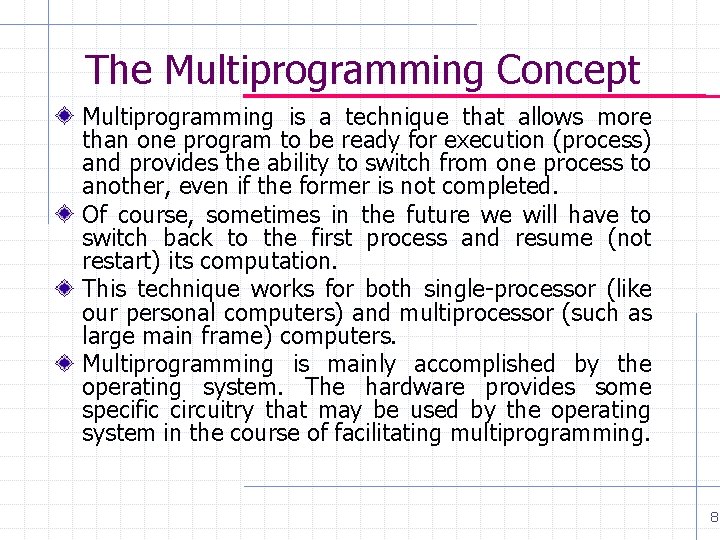 The Multiprogramming Concept

Multiprogramming is a technique that allows more than one program to be ready for execution (process) and provides the ability to switch from one process to another, even if the former is not completed.

Of course, sometimes in the future we will have to switch back to the first process and resume (not restart) its computation.

This technique works for both single-processor (like our personal computers) and multiprocessor (such as large main frame) computers.

Multiprogramming is mainly accomplished by the operating system. The hardware provides some specific circuitry that may be used by the operating system in the course of facilitating multiprogramming.

8